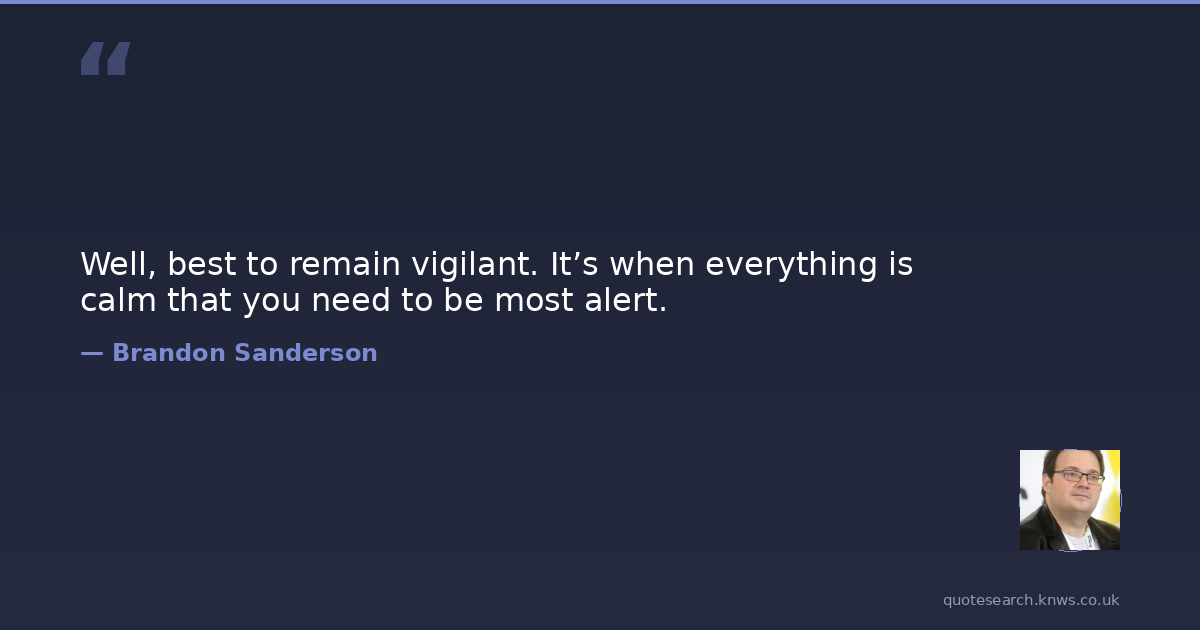 “

Well, best to remain vigilant. It’s when everything is calm that you need to be most alert.

— Brandon Sanderson

quotesearch.knws.co.uk